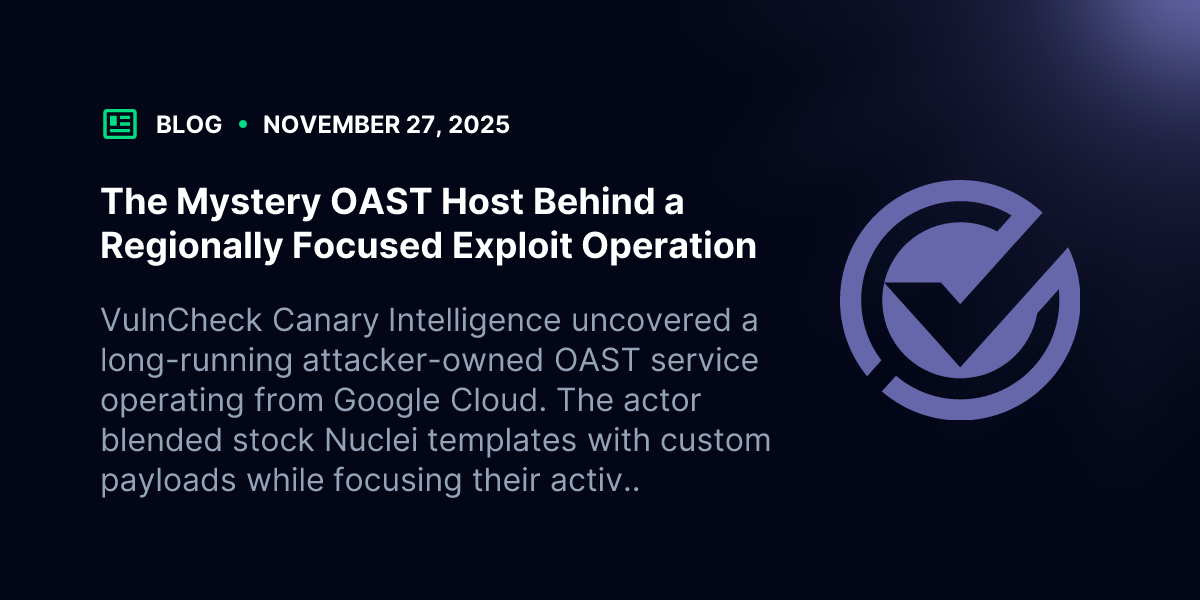 BLOG • NOVEMBER 27, 2025

The Mystery OAST Host Behind a Regionally Focused Exploit Operation

VulnCheck Canary Intelligence uncovered a long-running attacker-owned OAST service operating from Google Cloud. The actor blended stock Nuclei templates with custom payloads while focusing their activ..